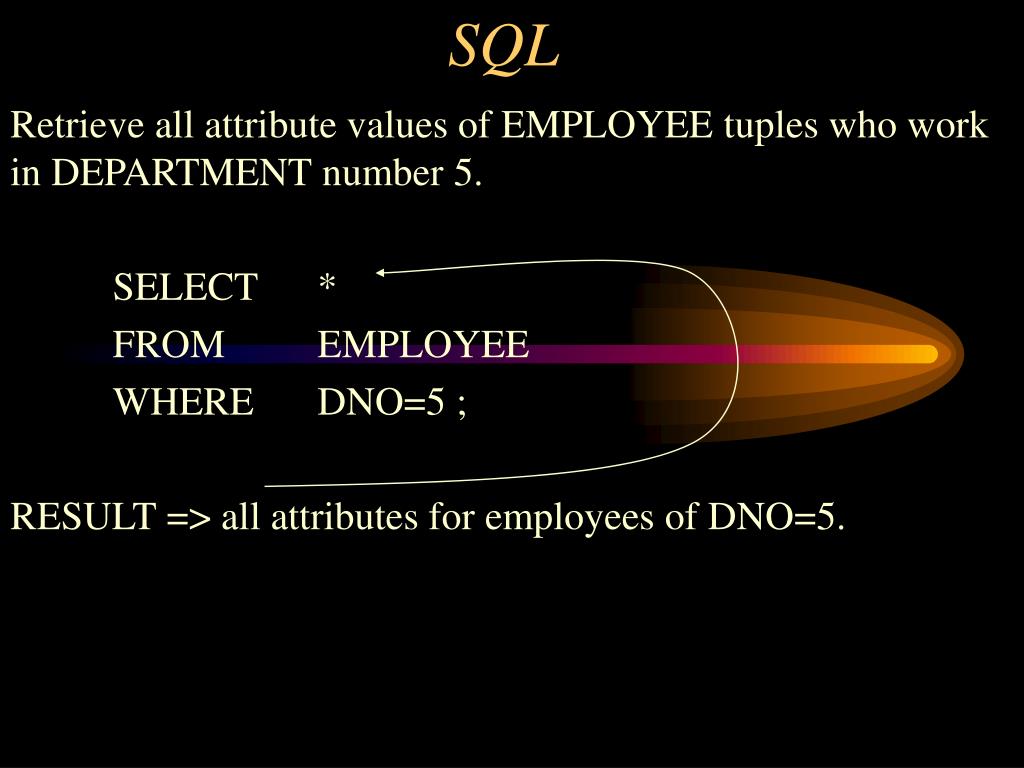 SQL

Retrieve all attribute values of EMPLOYEE tuples who work in DEPARTMENT number 5.

SELECT *
FROM EMPLOYEE
WHERE DNO=5 ;

RESULT => all attributes for employees of DNO=5.